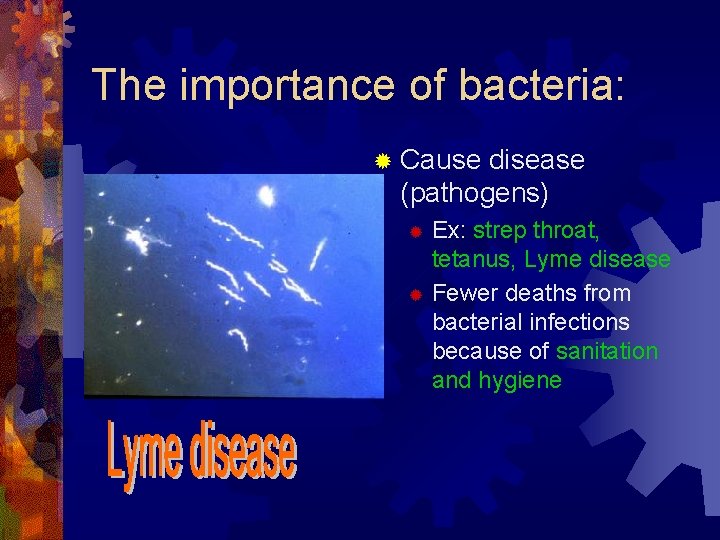 The importance of bacteria:

Cause disease (pathogens)

Ex: strep throat, tetanus, Lyme disease

Fewer deaths from bacterial infections because of sanitation and hygiene

Lyme disease